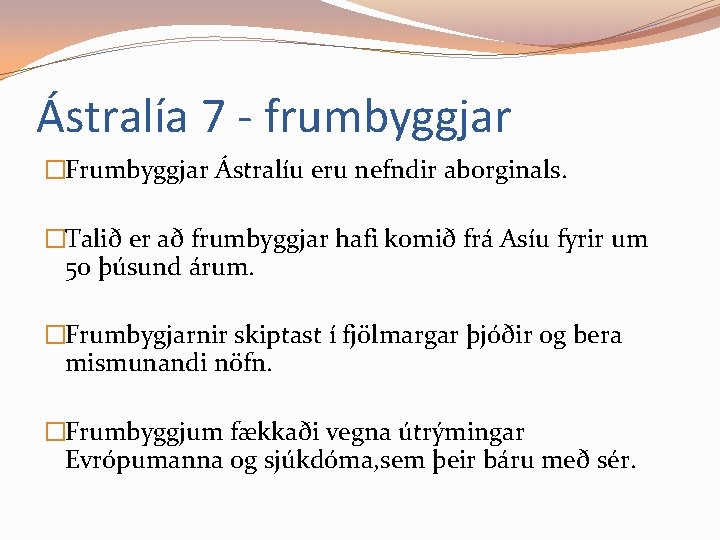 Ástralía 7 - frumbyggjar

□Frumbyggjar Ástralíu eru nefndir aborginals.

□Talið er að frumbyggjar hafi komið frá Asíu fyrir um 50 þúsund árum.

□Frumbygjarnir skiptast í fjölmargar þjóðir og bera mismunandi nöfn.

□Frumbyggjum fækkaði vegna útrýmingar Evrópumanna og sjúkdóma,sem þeir báru með sér.